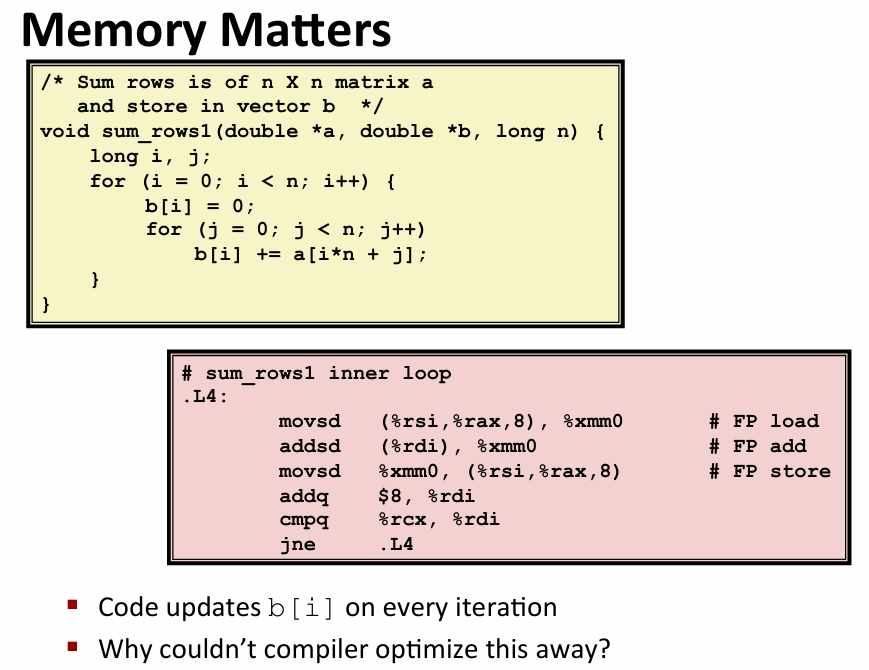 Memory Matters

/* Sum rows is of n X n matrix a
   and store in vector b  */
void sum_rows1(double *a, double *b, long n) {
    long i, j;
    for (i = 0; i < n; i++) {
        b[i] = 0;
        for (j = 0; j < n; j++)
            b[i] += a[i*n + j];
    }
}

# sum_rows1 inner loop
.L4:
        movsd   (%rsi,%rax,8), %xmm0       # FP load
        addsd   (%rdi), %xmm0              # FP add
        movsd   %xmm0, (%rsi,%rax,8)       # FP store
        addq    $8, %rdi
        cmpq    %rcx, %rdi
        jne     .L4

▪ Code updates b[i] on every iteration
▪ Why couldn't compiler optimize this away?